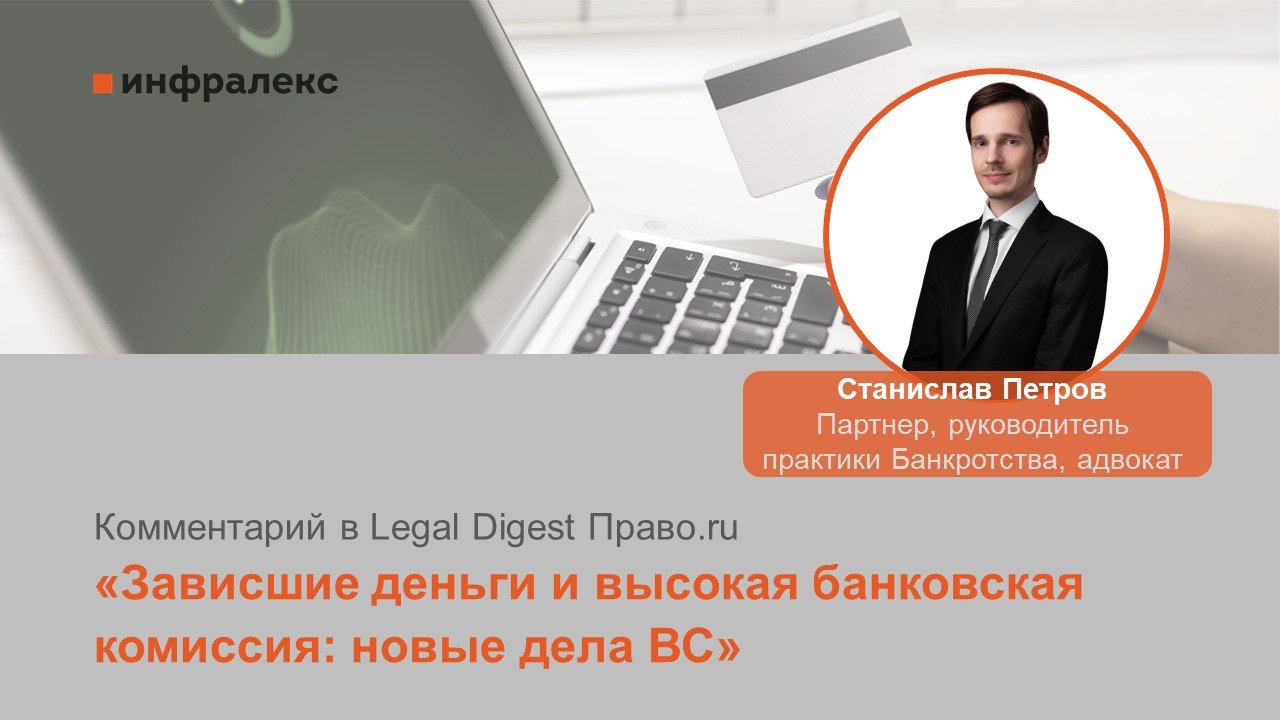 инфралекс

Станислав Петров
Партнер, руководитель практики Банкротства, адвокат

Комментарий в Legal Digest Право.ru
«Зависшие деньги и высокая банковская комиссия: новые дела ВС»